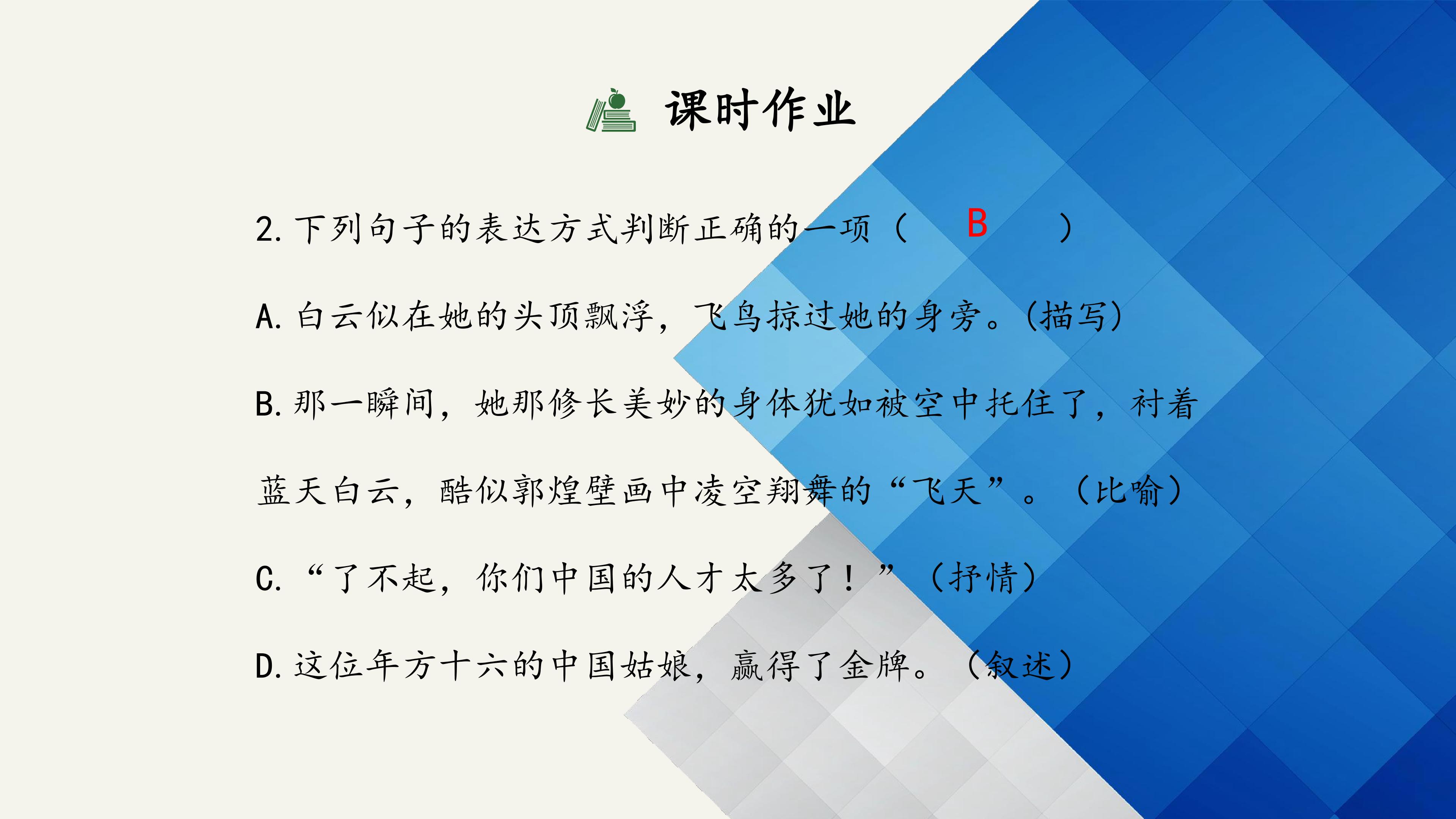 课时作业

2. 下列句子的表达方式判断正确的一项（ B ）

A. 白云似在她的头顶飘浮，飞鸟掠过她的身旁。（描写）

B. 那一瞬间，她那修长美妙的身体犹如被空中托住了，衬着蓝天白云，酷似郭煌壁画中凌空翔舞的“飞天”。（比喻）

C. “了不起，你们中国的人才太多了！”（抒情）

D. 这位年方十六的中国姑娘，赢得了金牌。（叙述）